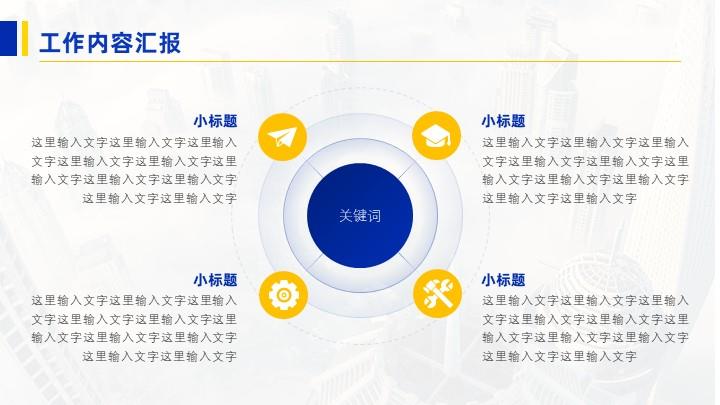 工作内容汇报

小标题

这里输入文字这里输入文字这里输入文字这里输入文字这里输入文字这里输入文字这里输入文字这里输入文字这里输入文字这里输入文字

小标题

这里输入文字这里输入文字这里输入文字这里输入文字这里输入文字这里输入文字这里输入文字这里输入文字这里输入文字这里输入文字

关键词

小标题

这里输入文字这里输入文字这里输入文字这里输入文字这里输入文字这里输入文字这里输入文字这里输入文字这里输入文字这里输入文字

小标题

这里输入文字这里输入文字这里输入文字这里输入文字这里输入文字这里输入文字这里输入文字这里输入文字这里输入文字这里输入文字